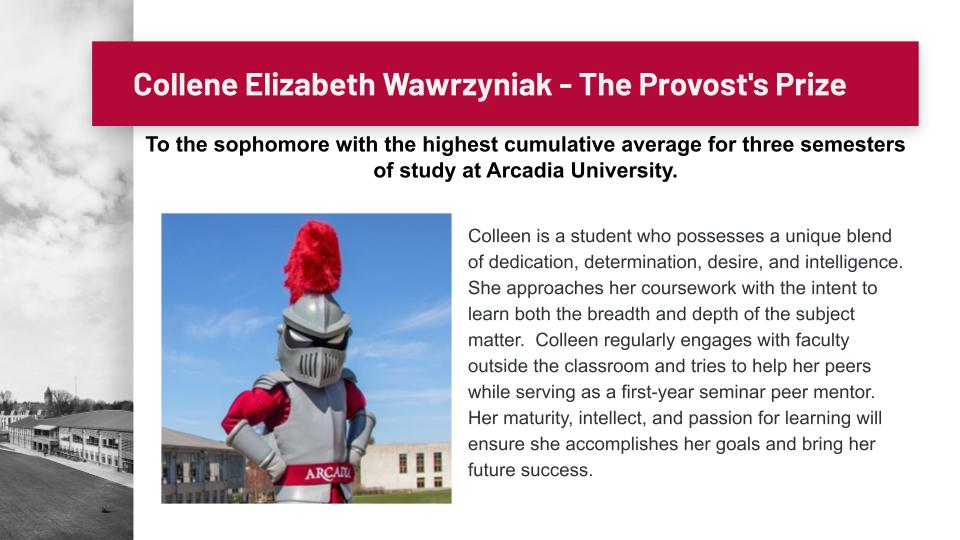 Collene Elizabeth Wawrzyniak - The Provost's Prize

To the sophomore with the highest cumulative average for three semesters of study at Arcadia University.

ARCADIA

Colleen is a student who possesses a unique blend of dedication, determination, desire, and intelligence. She approaches her coursework with the intent to learn both the breadth and depth of the subject matter. Colleen regularly engages with faculty outside the classroom and tries to help her peers while serving as a first-year seminar peer mentor. Her maturity, intellect, and passion for learning will ensure she accomplishes her goals and bring her future success.